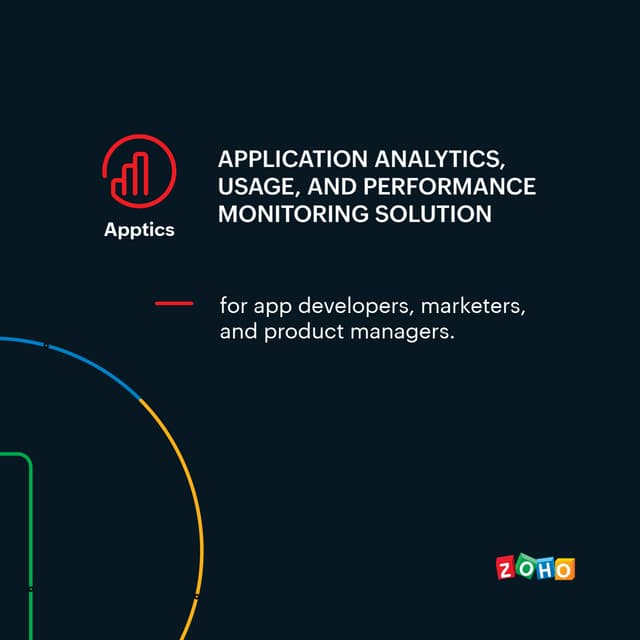 Apptics

APPLICATION ANALYTICS, USAGE, AND PERFORMANCE MONITORING SOLUTION

for app developers, marketers, and product managers.

ZOHO